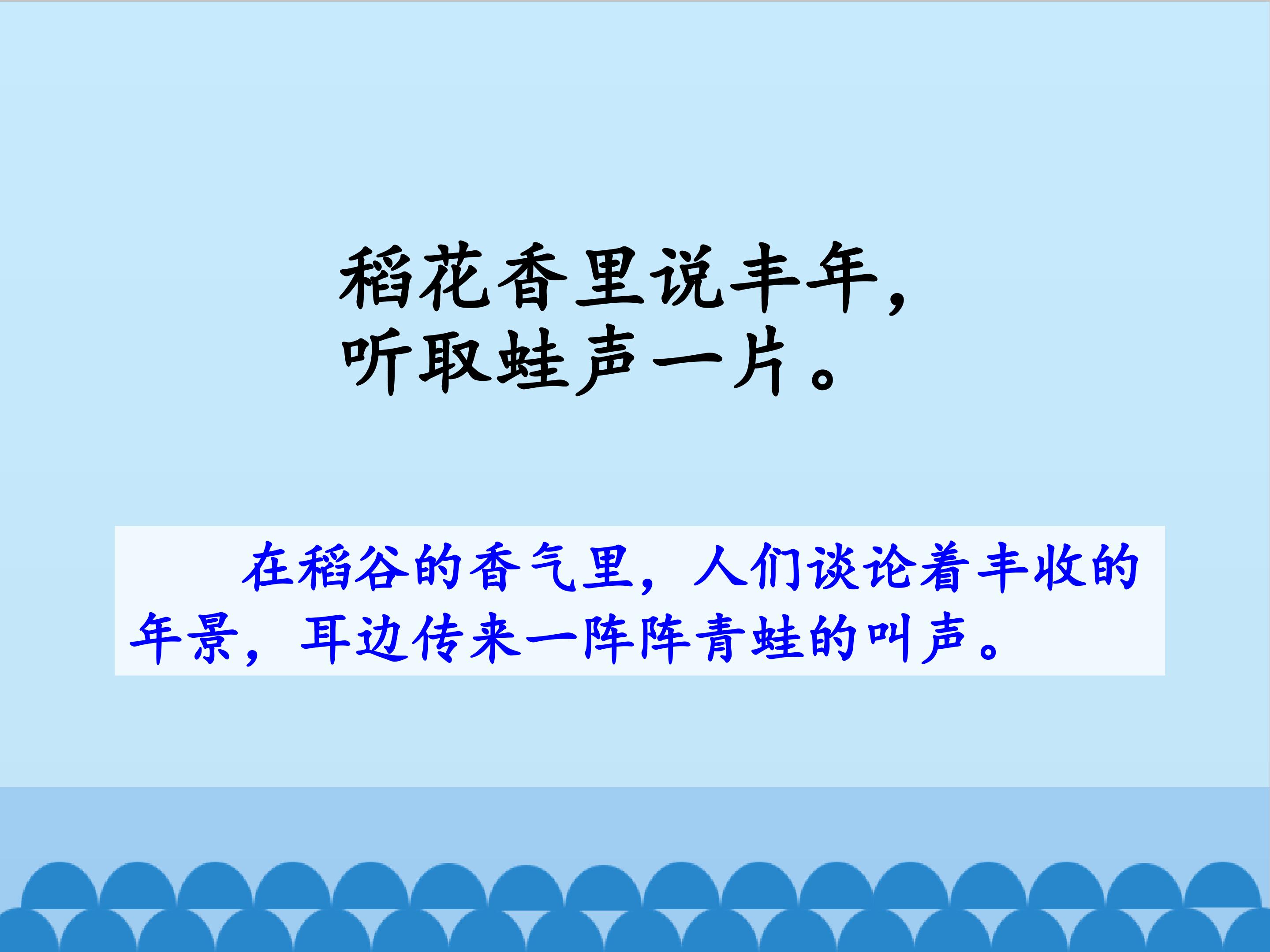 稻花香里说丰年，
听取蛙声一片。

在稻谷的香气里，人们谈论着丰收的年景，耳边传来一阵阵青蛙的叫声。